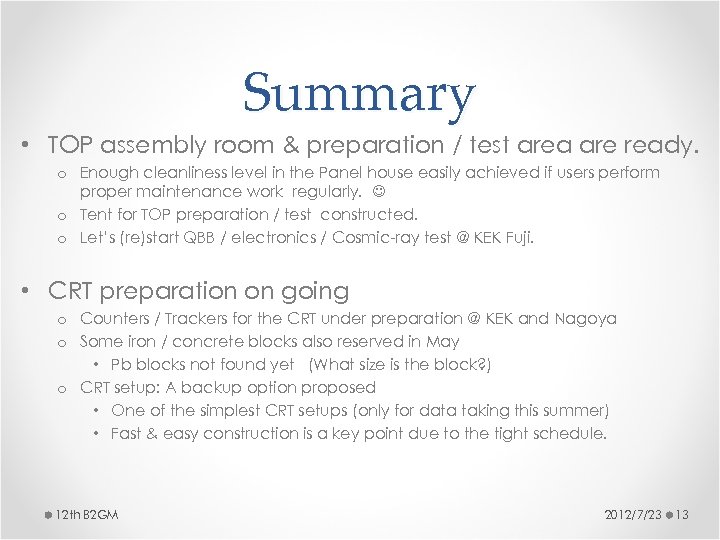 Summary

• TOP assembly room & preparation / test area are ready.
 o Enough cleanliness level in the Panel house easily achieved if users perform proper maintenance work regularly. ☺
 o Tent for TOP preparation / test constructed.
 o Let's (re)start QBB / electronics / Cosmic-ray test @ KEK Fuji.

• CRT preparation on going
 o Counters / Trackers for the CRT under preparation @ KEK and Nagoya
 o Some iron / concrete blocks also reserved in May
  • Pb blocks not found yet (What size is the block?)
 o CRT setup: A backup option proposed
  • One of the simplest CRT setups (only for data taking this summer)
  • Fast & easy construction is a key point due to the tight schedule.

12th B2GM

2012/7/23 13